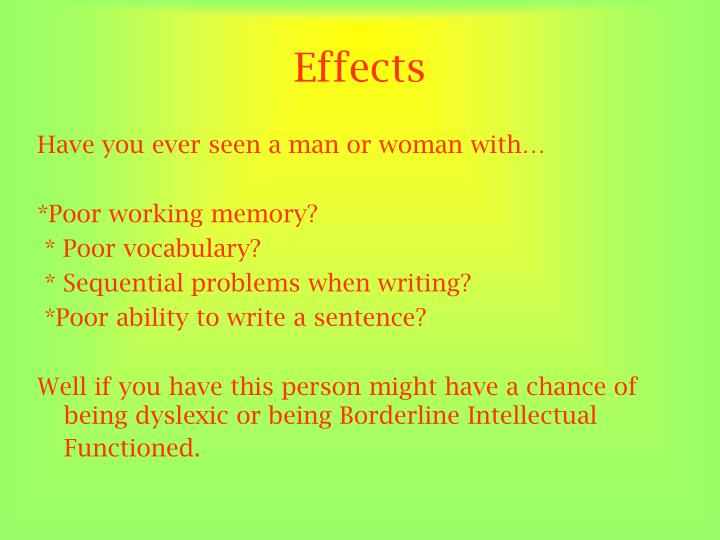 Effects

Have you ever seen a man or woman with…

*Poor working memory?
* Poor vocabulary?
* Sequential problems when writing?
*Poor ability to write a sentence?

Well if you have this person might have a chance of being dyslexic or being Borderline Intellectual Functioned.